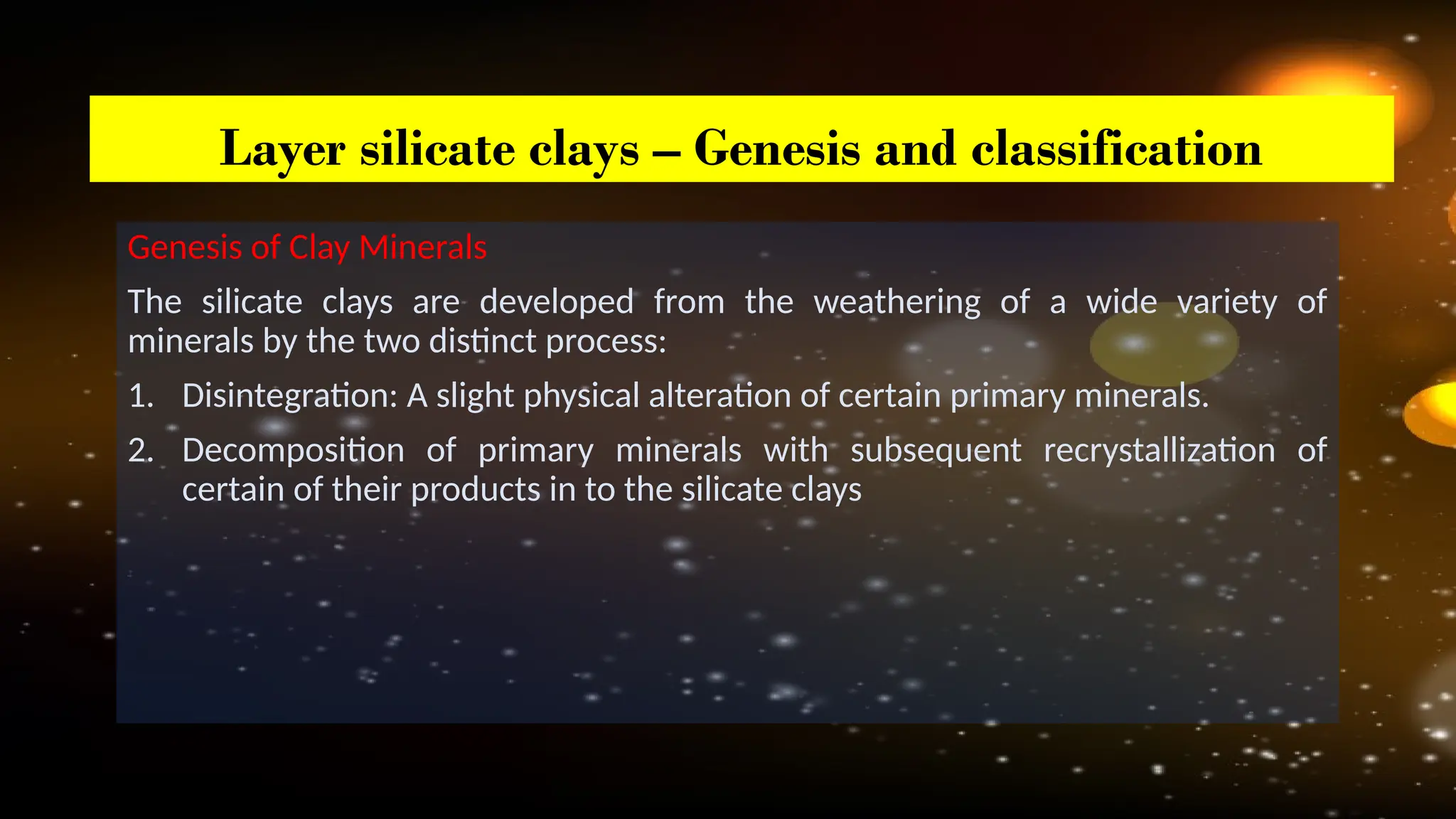 Layer silicate clays – Genesis and classification

Genesis of Clay Minerals

The silicate clays are developed from the weathering of a wide variety of minerals by the two distinct process:

1. Disintegration: A slight physical alteration of certain primary minerals.

2. Decomposition of primary minerals with subsequent recrystallization of certain of their products in to the silicate clays